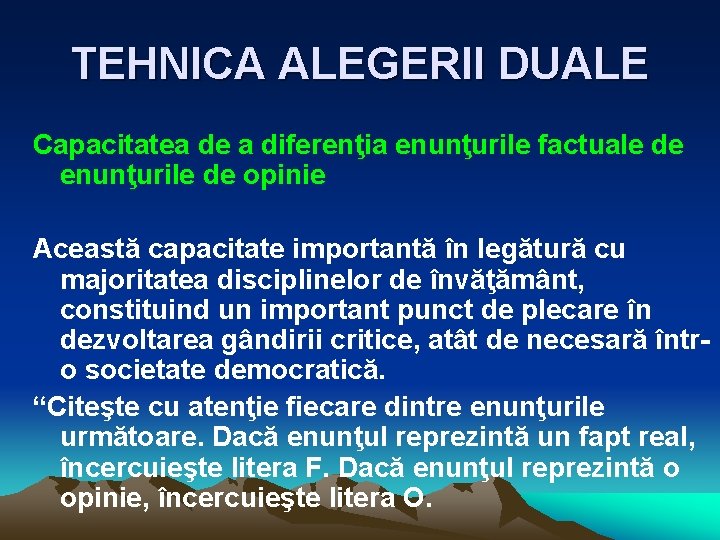 TEHNICA ALEGERII DUALE

Capacitatea de a diferenţia enunţurile factuale de enunţurile de opinie

Această capacitate importantă în legătură cu majoritatea disciplinelor de învăţământ, constituind un important punct de plecare în dezvoltarea gândirii critice, atât de necesară într-o societate democratică.

"Citeşte cu atenţie fiecare dintre enunţurile următoare. Dacă enunţul reprezintă un fapt real, încercuieşte litera F. Dacă enunţul reprezintă o opinie, încercuieşte litera O.